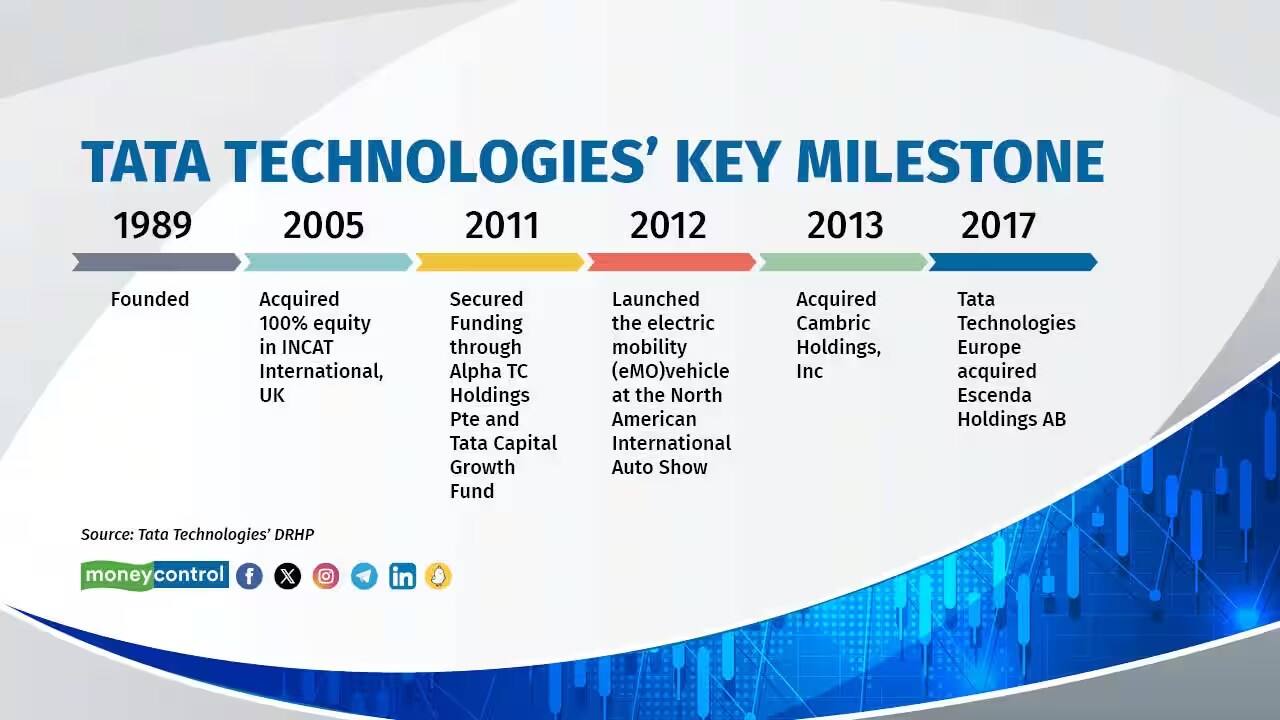 TATA TECHNOLOGIES' KEY MILESTONE

1989

Founded

2005

Acquired 100% equity in INCAT International, UK

2011

Secured Funding through Alpha TC Holdings Pte and Tata Capital Growth Fund

2012

Launched the electric mobility (eMO)vehicle at the North American International Auto Show

2013

Acquired Cambric Holdings, Inc

2017

Tata Technologies Europe acquired Escenda Holdings AB

Source: Tata Technologies' DRHP

moneycontrol